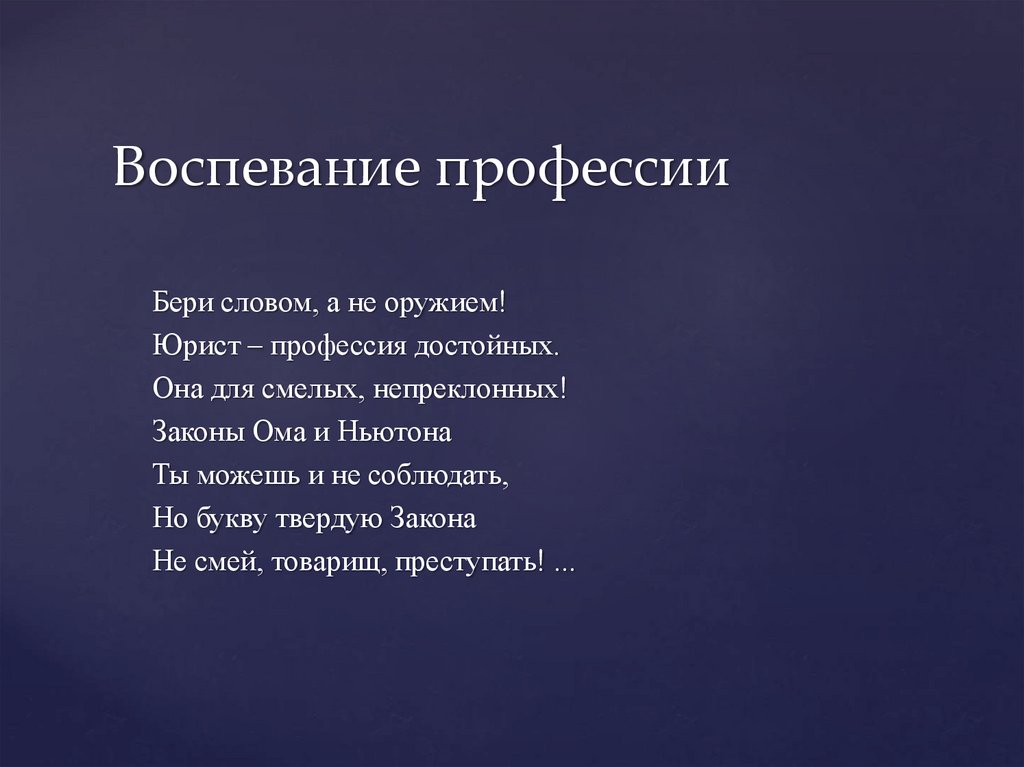 Воспевание профессии

Бери словом, а не оружием!
Юрист – профессия достойных.
Она для смелых, непреклонных!
Законы Ома и Ньютона
Ты можешь и не соблюдать,
Но букву твердую Закона
Не смей, товарищ, преступать! ...